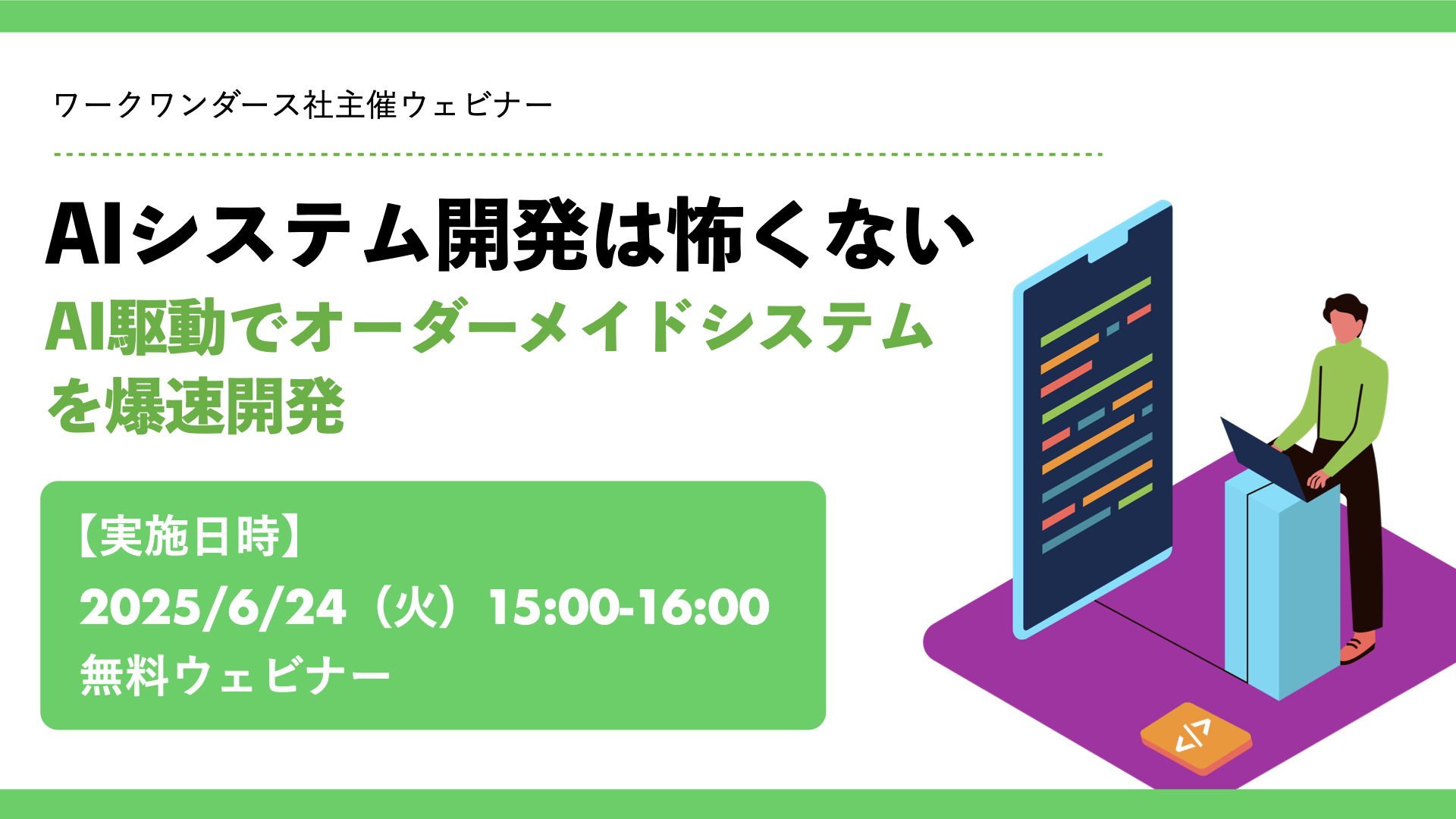 ワークワンダース社主催ウェビナー

AIシステム開発は怖くない
AI駆動でオーダーメイドシステムを爆速開発

【実施日時】
2025/6/24（火）15:00-16:00
無料ウェビナー

</>